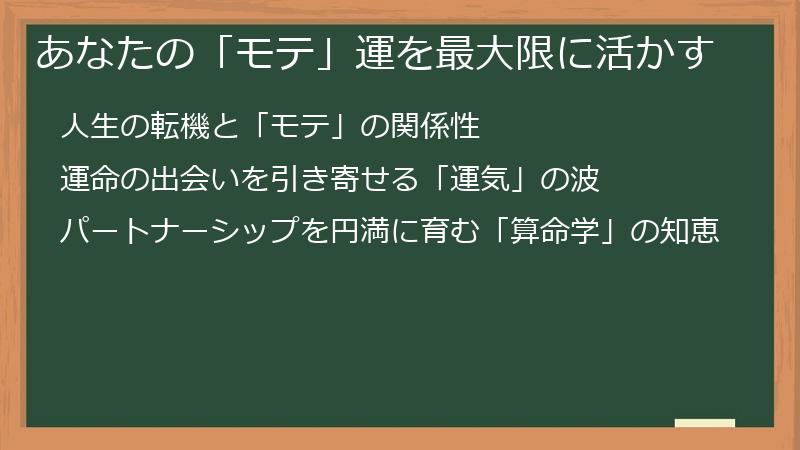 あなたの「モテ」運を最大限に活かす

人生の転機と「モテ」の関係性

運命の出会いを引き寄せる「運気」の波

パートナーシップを円満に育む「算命学」の知恵